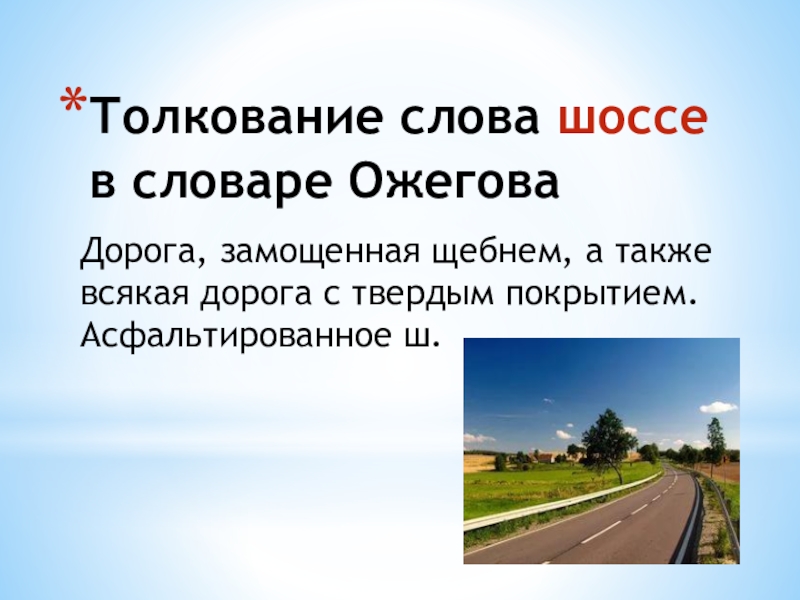 *Толкование слова шоссе в словаре Ожегова

Дорога, замощенная щебнем, а также всякая дорога с твердым покрытием. Асфальтированное ш.